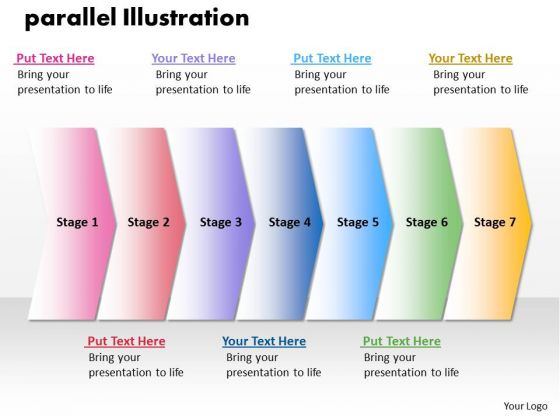 parallel Illustration

Put Text Here
Bring your presentation to life

Your Text Here
Bring your presentation to life

Put Text Here
Bring your presentation to life

Your Text Here
Bring your presentation to life

Stage 1

Stage 2

Stage 3

Stage 4

Stage 5

Stage 6

Stage 7

Put Text Here
Bring your presentation to life

Your Text Here
Bring your presentation to life

Put Text Here
Bring your presentation to life

Your Logo